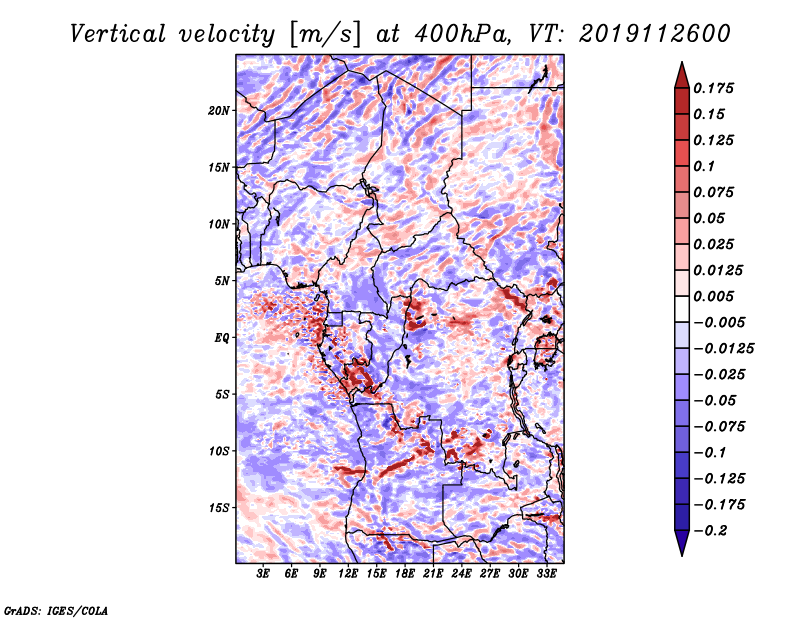 Vertical velocity [m/s] at 400hPa, VT: 2019112600

20N
15N
10N
5N
EQ
5S
10S
15S

3E 6E 9E 12E 15E 18E 21E 24E 27E 30E 33E

0.175
0.15
0.125
0.1
0.075
0.05
0.025
0.0125
0.005
−0.005
−0.0125
−0.025
−0.05
−0.075
−0.1
−0.125
−0.175
−0.2

GrADS: IGES/COLA